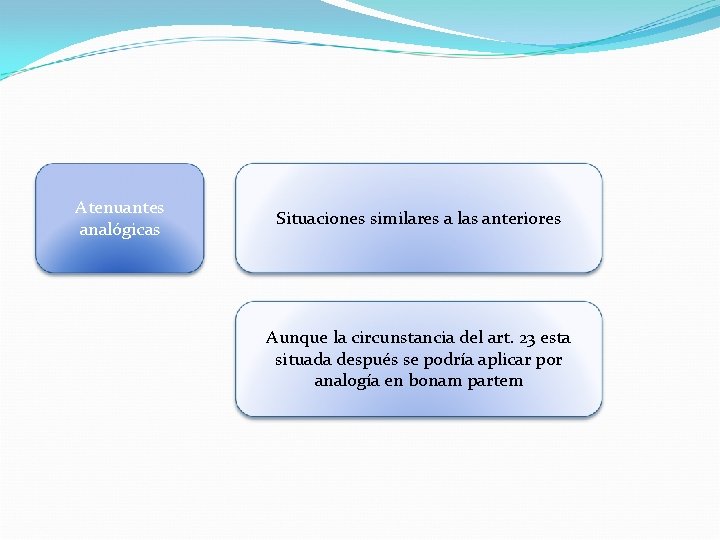 Atenuantes analógicas

Situaciones similares a las anteriores

Aunque la circunstancia del art. 23 esta situada después se podría aplicar por analogía en bonam partem